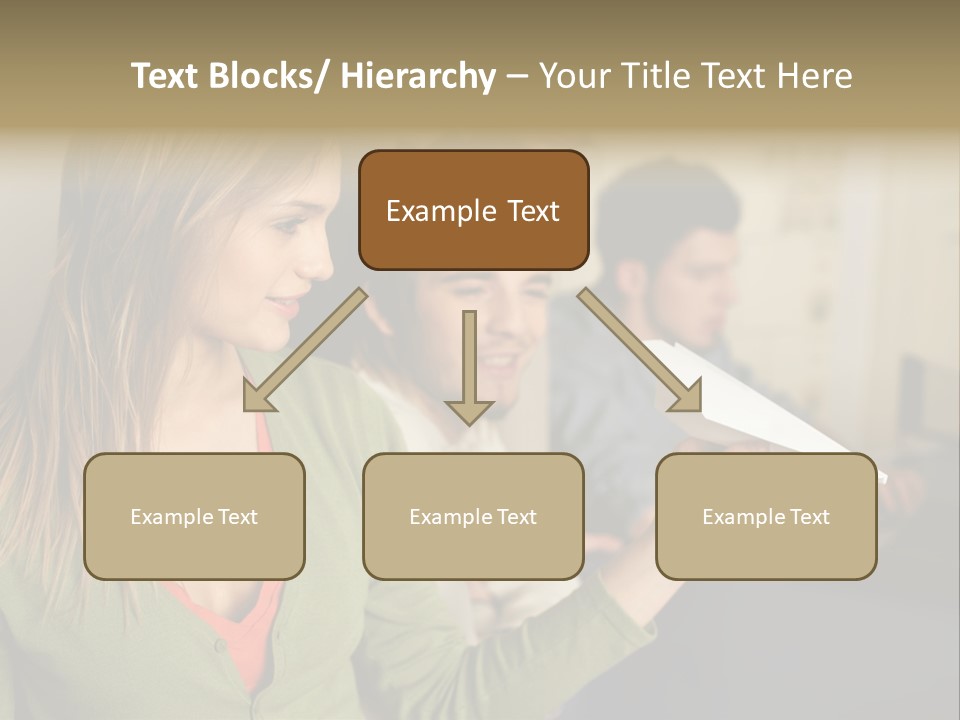 Text Blocks/ Hierarchy – Your Title Text Here

Example Text

Example Text

Example Text

Example Text